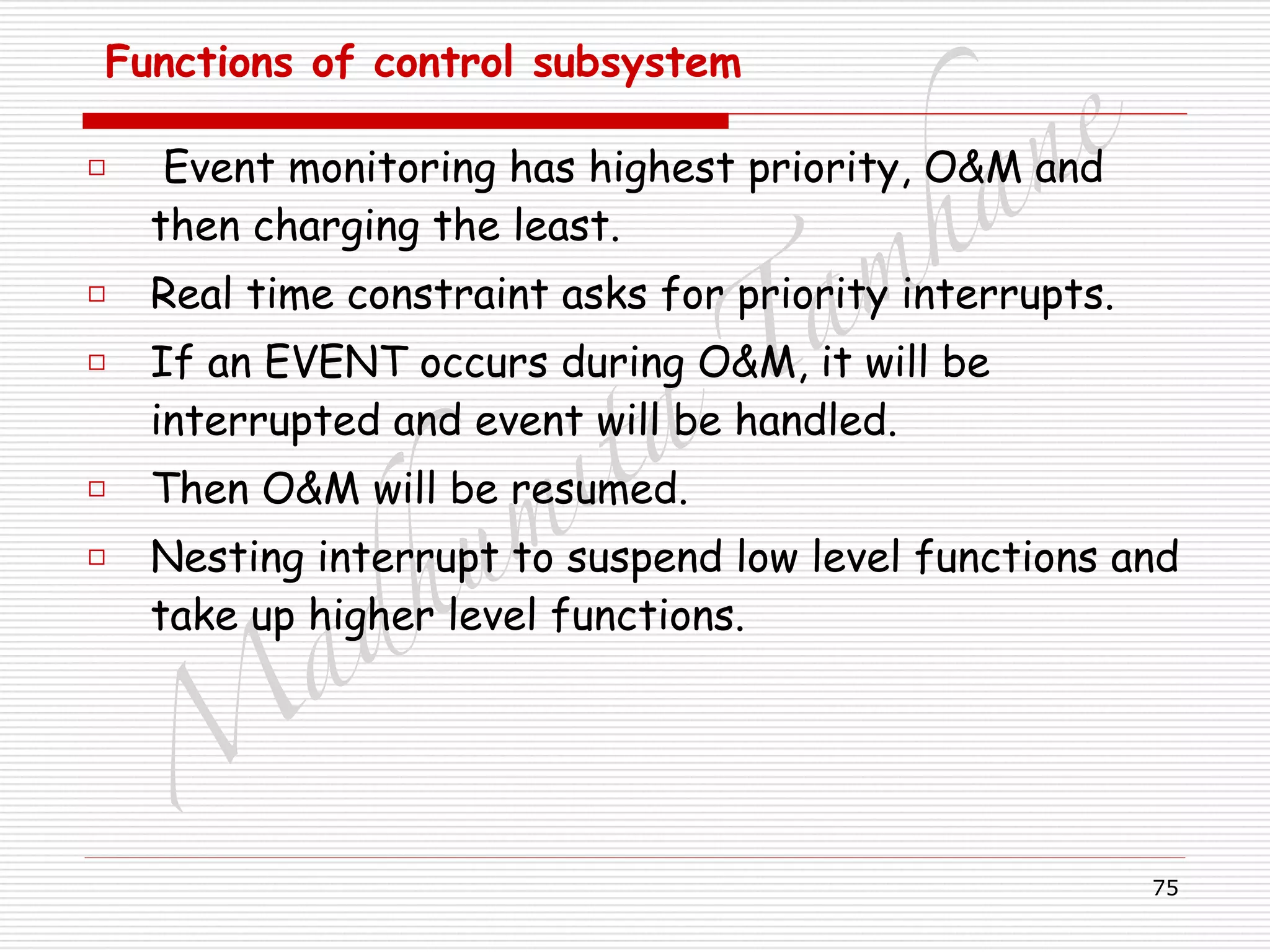 Functions of control subsystem

□ Event monitoring has highest priority, O&M and then charging the least.

□ Real time constraint asks for priority interrupts.

□ If an EVENT occurs during O&M, it will be interrupted and event will be handled.

□ Then O&M will be resumed.

□ Nesting interrupt to suspend low level functions and take up higher level functions.

Madhumita Tamhane

75